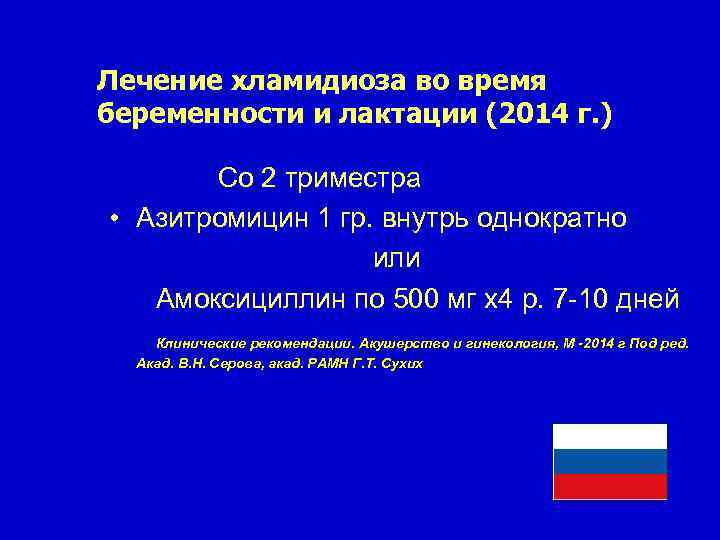 Лечение хламидиоза во время беременности и лактации (2014 г.)

Со 2 триместра

• Азитромицин 1 гр. внутрь однократно

или

Амоксициллин по 500 мг х4 р. 7-10 дней

Клинические рекомендации. Акушерство и гинекология, М -2014 г Под ред. Акад. В.Н. Серова, акад. РАМН Г.Т. Сухих